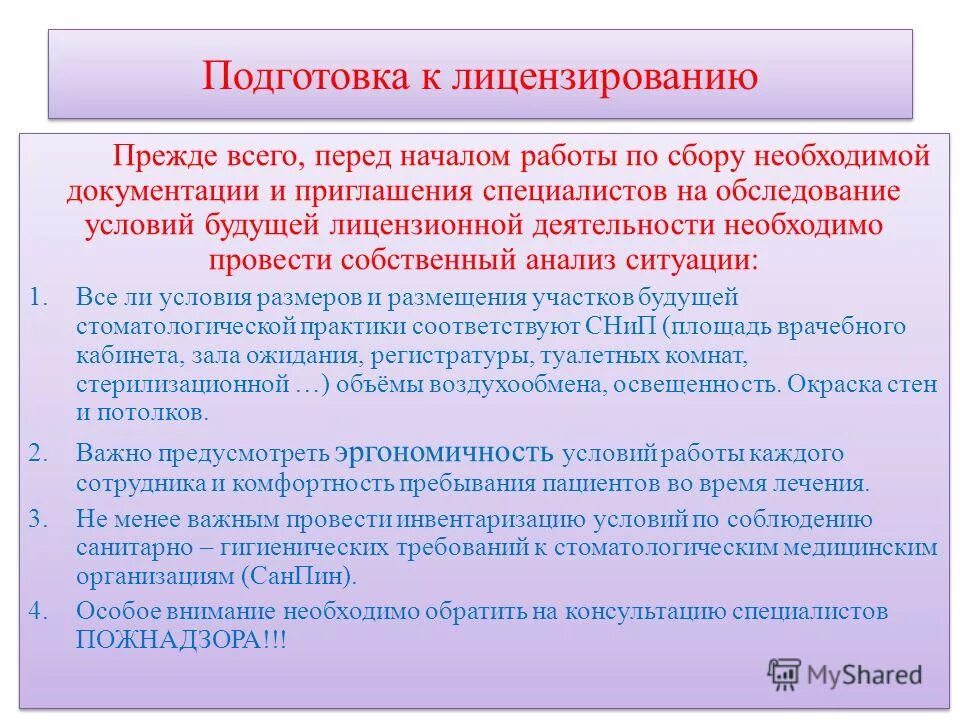 Подготовка к лицензированию

Прежде всего, перед началом работы по сбору необходимой документации и приглашения специалистов на обследование условий будущей лицензионной деятельности необходимо провести собственный анализ ситуации:

1. Все ли условия размеров и размещения участков будущей стоматологической практики соответствуют СНиП (площадь врачебного кабинета, зала ожидания, регистратуры, туалетных комнат, стерилизационной …) объёмы воздухообмена, освещенность. Окраска стен и потолков.
2. Важно предусмотреть эргономичность условий работы каждого сотрудника и комфортность пребывания пациентов во время лечения.
3. Не менее важным провести инвентаризацию условий по соблюдению санитарно – гигиенических требований к стоматологическим медицинским организациям (СанПин).
4. Особое внимание необходимо обратить на консультацию специалистов ПОЖНАДЗОРА!!!

MyShared